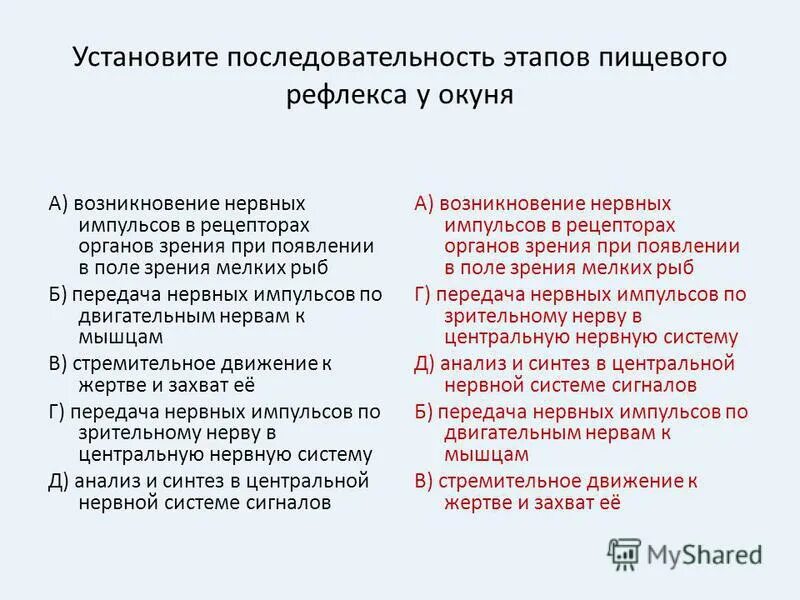 Установите последовательность этапов пищевого рефлекса у окуня

А) возникновение нервных импульсов в рецепторах органов зрения при появлении в поле зрения мелких рыб
Б) передача нервных импульсов по двигательным нервам к мышцам
В) стремительное движение к жертве и захват её
Г) передача нервных импульсов по зрительному нерву в центральную нервную систему
Д) анализ и синтез в центральной нервной системе сигналов

А) возникновение нервных импульсов в рецепторах органов зрения при появлении в поле зрения мелких рыб
Г) передача нервных импульсов по зрительному нерву в центральную нервную систему
Д) анализ и синтез в центральной нервной системе сигналов
Б) передача нервных импульсов по двигательным нервам к мышцам
В) стремительное движение к жертве и захват её

MyShared